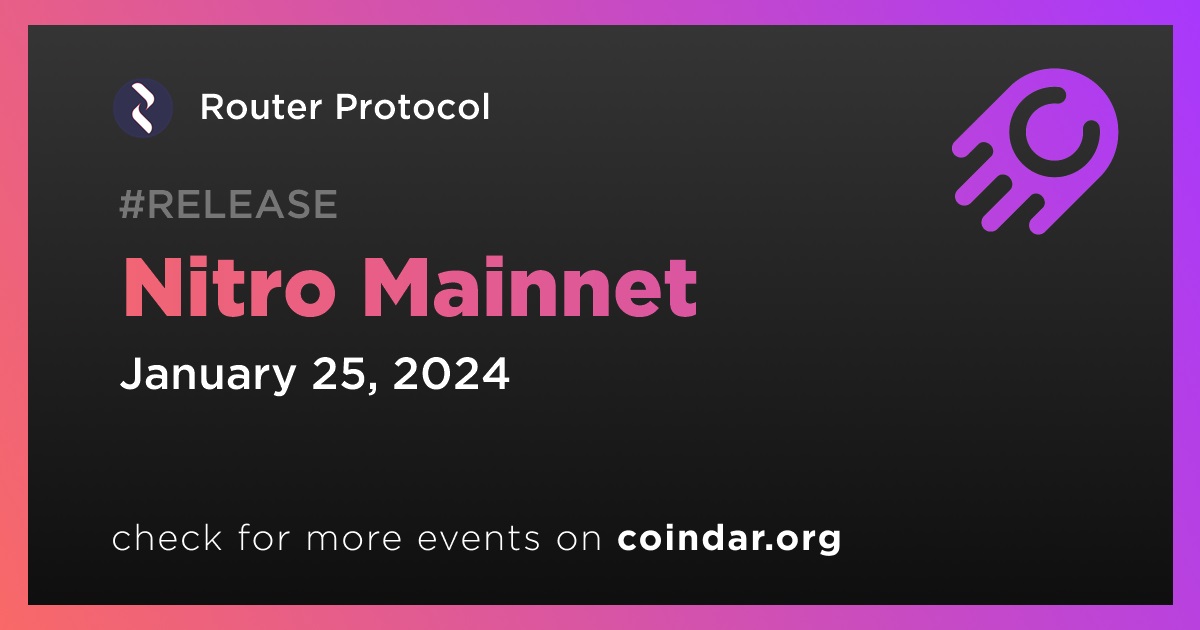 Router Protocol

#RELEASE

Nitro Mainnet

January 25, 2024

check for more events on coindar.org